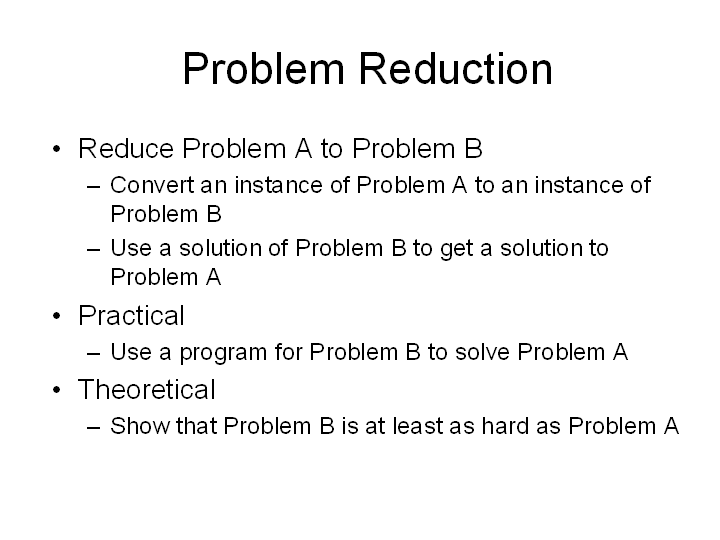 Problem Reduction

• Reduce Problem A to Problem B
– Convert an instance of Problem A to an instance of Problem B
– Use a solution of Problem B to get a solution to Problem A

• Practical
– Use a program for Problem B to solve Problem A

• Theoretical
– Show that Problem B is at least as hard as Problem A